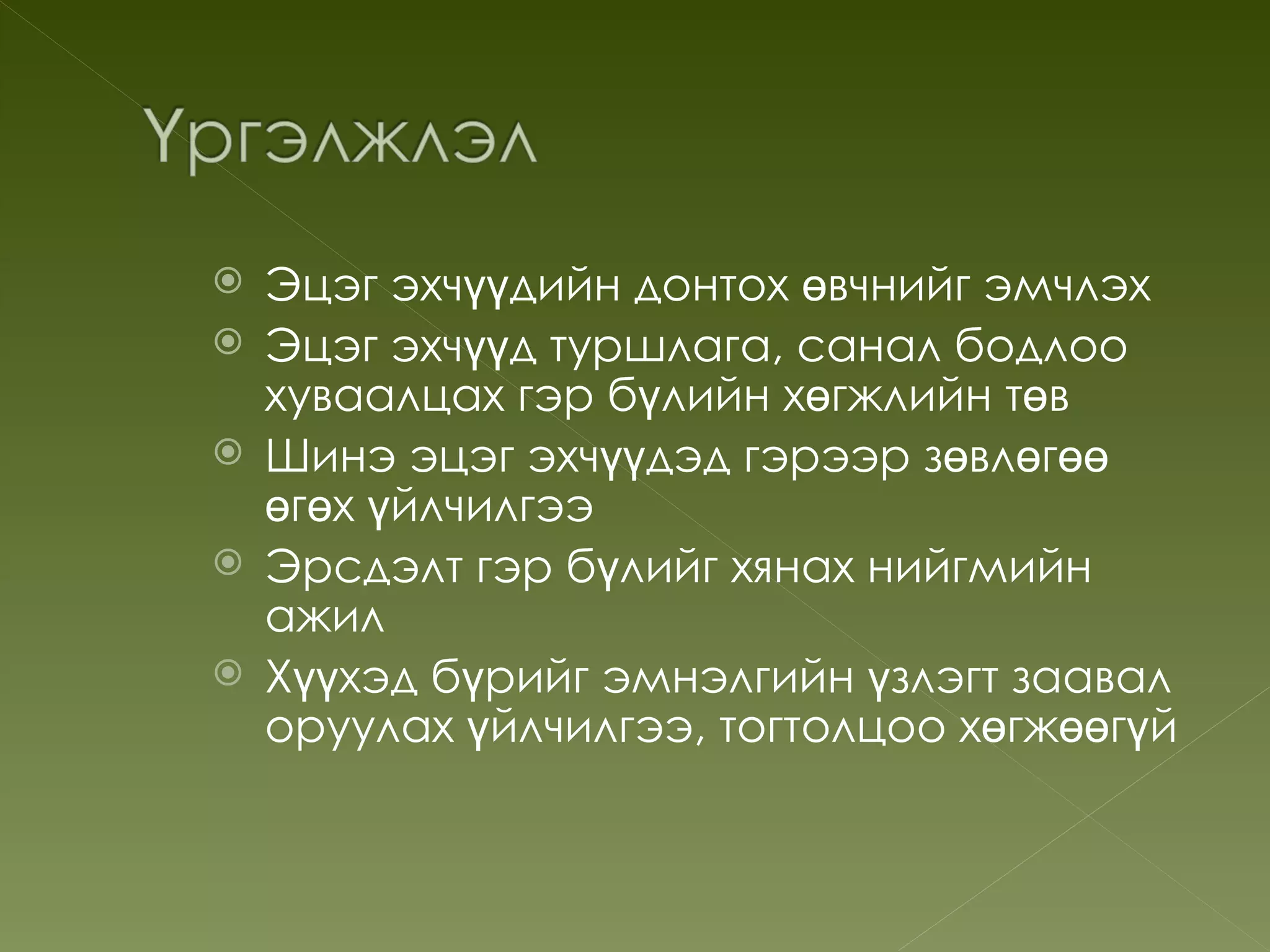 Үргэлжлэл

Эцэг эхчүүдийн донтох өвчнийг эмчлэх

Эцэг эхчүүд туршлага, санал бодлоо хуваалцах гэр бүлийн хөгжлийн төв

Шинэ эцэг эхчүүдэд гэрээр зөвлөгөө өгөх үйлчилгээ

Эрсдэлт гэр бүлийг хянах нийгмийн ажил

Хүүхэд бүрийг эмнэлгийн үзлэгт заавал оруулах үйлчилгээ, тогтолцоо хөгжөөгүй